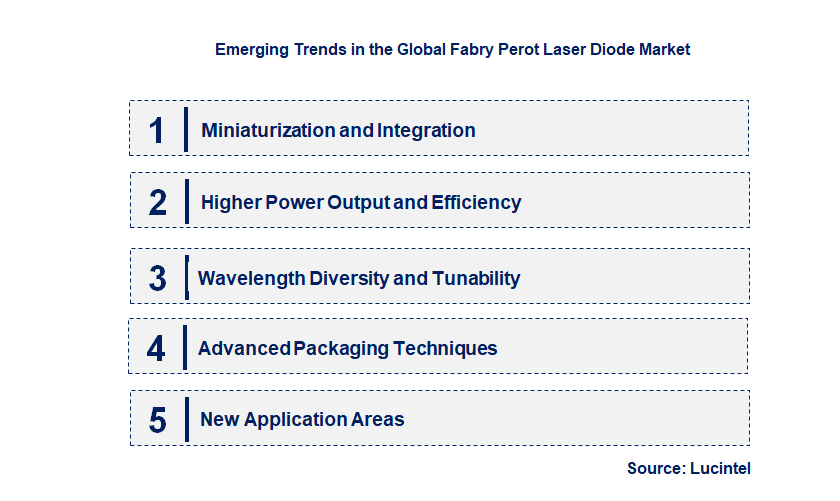 Emerging Trends in the Global Fabry Perot Laser Diode Market

1 Miniaturization and Integration

2 Higher Power Output and Efficiency

3 Wavelength Diversity and Tunability

4 Advanced Packaging Techniques

5 New Application Areas

Source: Lucintel